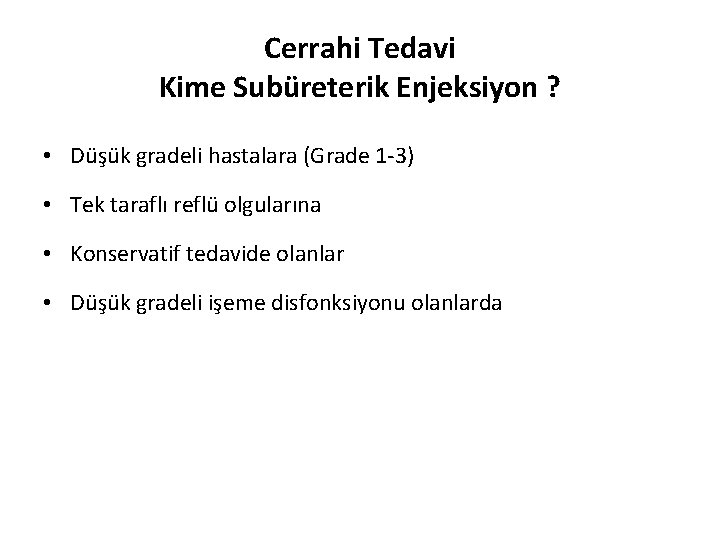 Cerrahi Tedavi
Kime Subüreterik Enjeksiyon ?

• Düşük gradeli hastalara (Grade 1-3)

• Tek taraflı reflü olgularına

• Konservatif tedavide olanlar

• Düşük gradeli işeme disfonksiyonu olanlarda